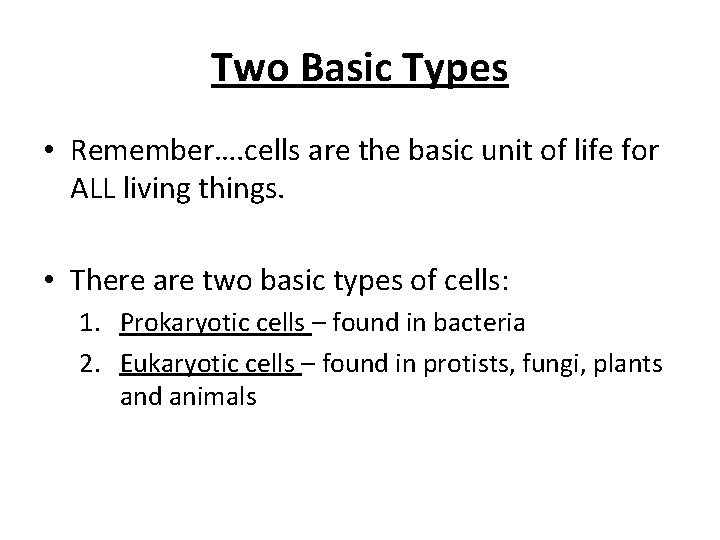 Two Basic Types

• Remember….cells are the basic unit of life for ALL living things.

• There are two basic types of cells:

1. Prokaryotic cells – found in bacteria
2. Eukaryotic cells – found in protists, fungi, plants and animals